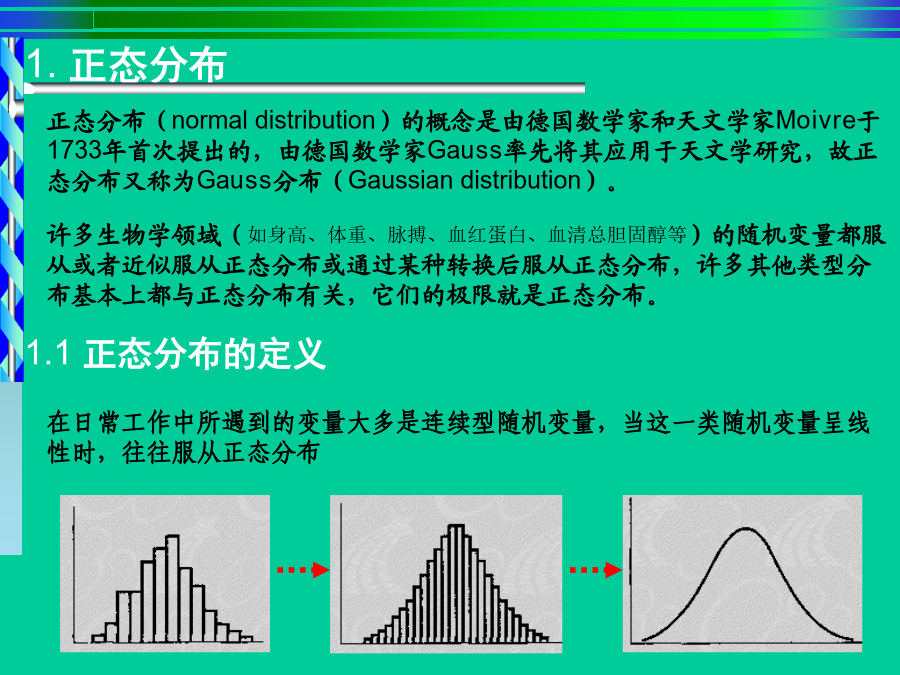 1. 正态分布

正态分布（normal distribution）的概念是由德国数学家和天文学家Moivre于1733年首次提出的，由德国数学家Gauss率先将其应用于天文学研究，故正态分布又称为Gauss分布（Gaussian distribution）。

许多生物学领域（如身高、体重、脉搏、血红蛋白、血清总胆固醇等）的随机变量都服从或者近似服从正态分布或通过某种转换后服从正态分布，许多其他类型分布基本上都与正态分布有关，它们的极限就是正态分布。

1.1 正态分布的定义

在日常工作中所遇到的变量大多是连续型随机变量，当这一类随机变量呈线性时，往往服从正态分布